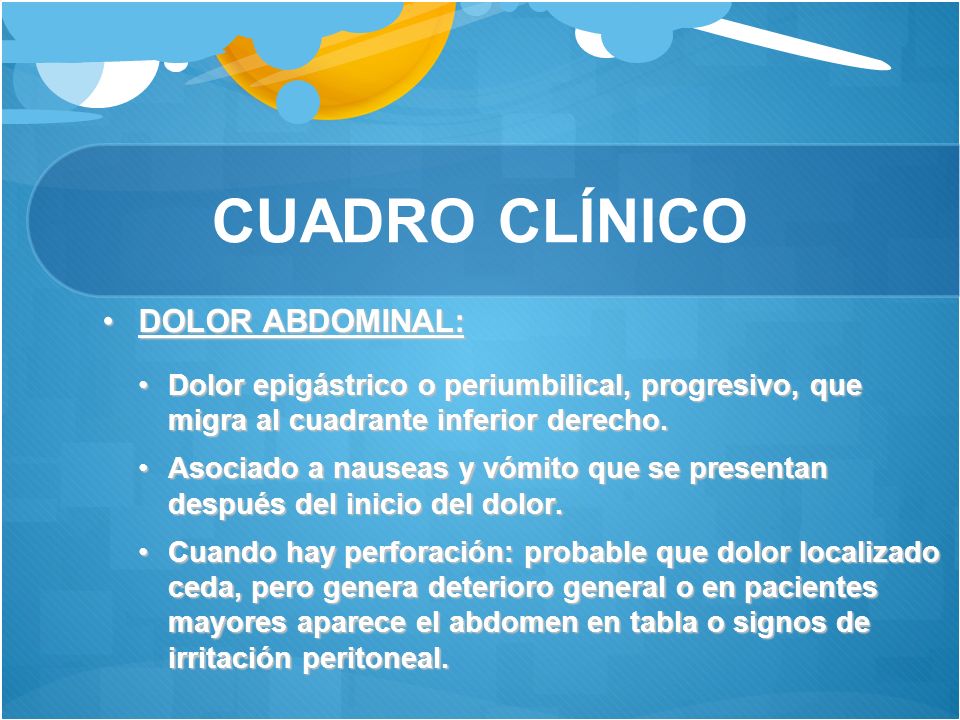 CUADRO CLÍNICO

• DOLOR ABDOMINAL:

• Dolor epigástrico o periumbilical, progresivo, que migra al cuadrante inferior derecho.

• Asociado a nauseas y vómito que se presentan después del inicio del dolor.

• Cuando hay perforación: probable que dolor localizado ceda, pero genera deterioro general o en pacientes mayores aparece el abdomen en tabla o signos de irritación peritoneal.